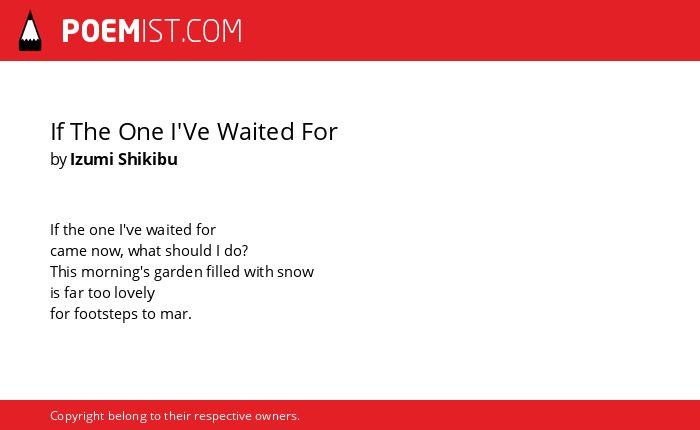 POEMIST.COM

If The One I'Ve Waited For
by Izumi Shikibu

If the one I've waited for
came now, what should I do?
This morning's garden filled with snow
is far too lovely
for footsteps to mar.

Copyright belong to their respective owners.